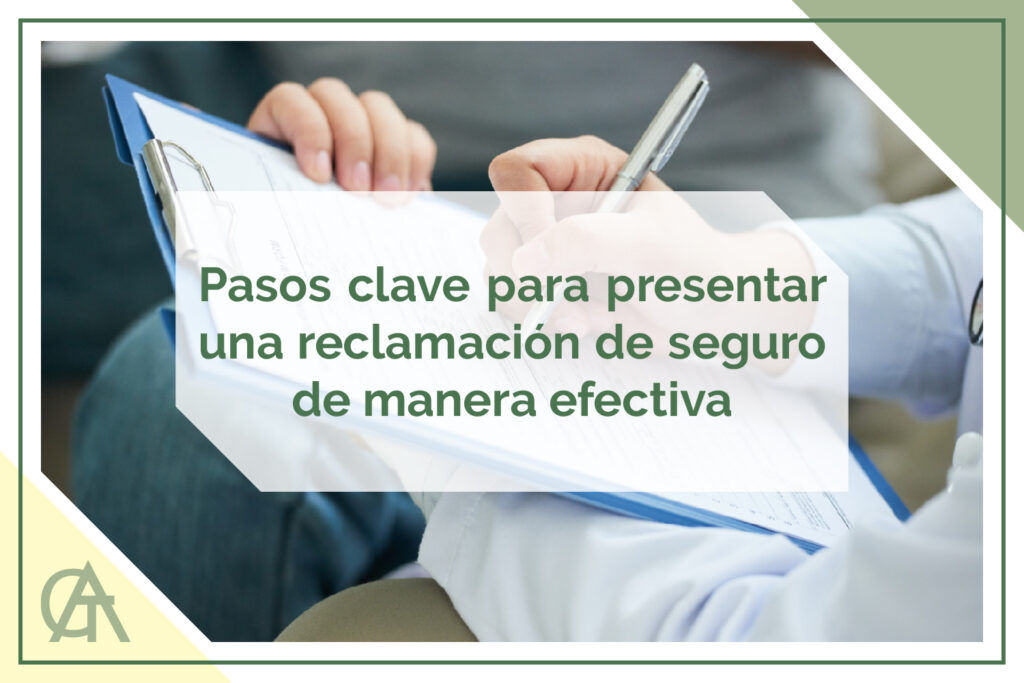 Pasos clave para presentar una reclamación de seguro de manera efectiva

GA